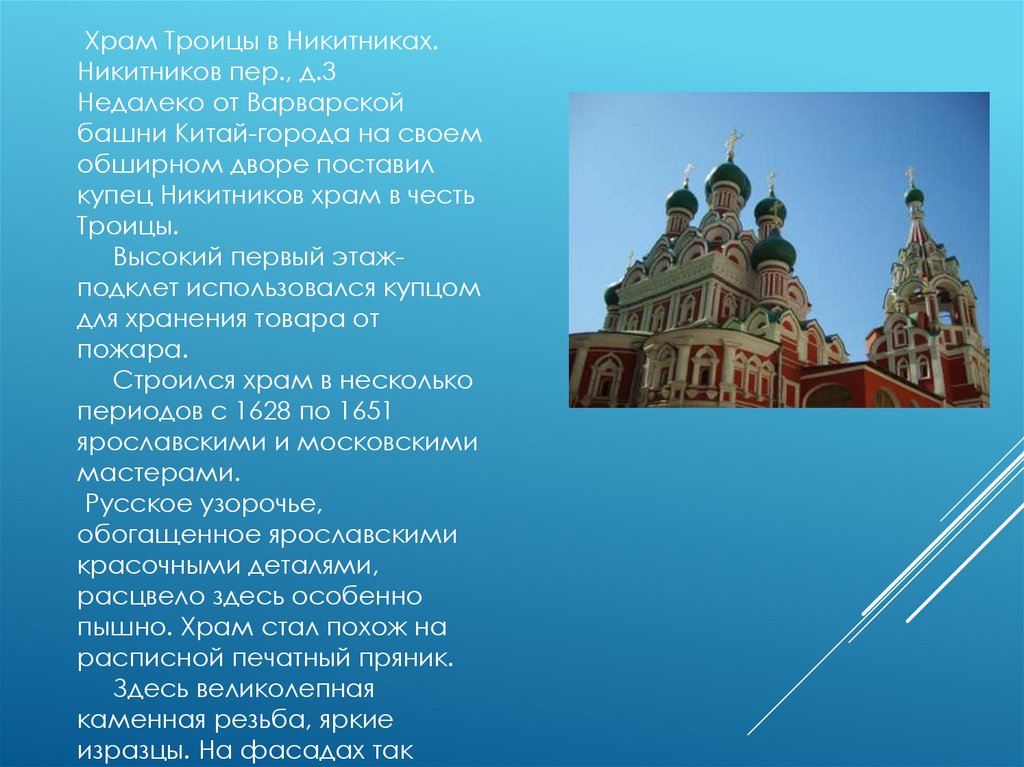 Храм Троицы в Никитниках. Никитников пер., д.3
Недалеко от Варварской башни Китай-города на своем обширном дворе поставил купец Никитников храм в честь Троицы.

Высокий первый этаж-подклет использовался купцом для хранения товара от пожара.

Строился храм в несколько периодов с 1628 по 1651 ярославскими и московскими мастерами.

Русское узорочье, обогащенное ярославскими красочными деталями, расцвело здесь особенно пышно. Храм стал похож на расписной печатный пряник.

Здесь великолепная каменная резьба, яркие изразцы. На фасадах так